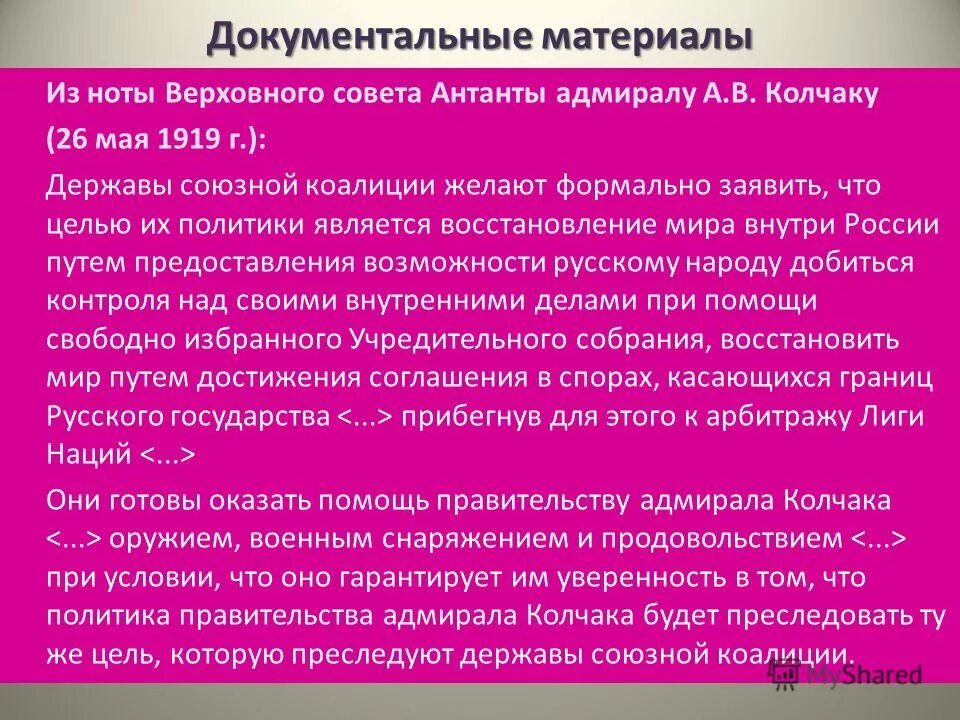 Документальные материалы

Из ноты Верховного совета Антанты адмиралу А.В. Колчаку

(26 мая 1919 г.):

Державы союзной коалиции желают формально заявить, что целью их политики является восстановление мира внутри России путем предоставления возможности русскому народу добиться контроля над своими внутренними делами при помощи свободно избранного Учредительного собрания, восстановить мир путем достижения соглашения в спорах, касающихся границ Русского государства <...> прибегнув для этого к арбитражу Лиги Наций <...>

Они готовы оказать помощь правительству адмирала Колчака <...> оружием, военным снаряжением и продовольствием <...> при условии, что оно гарантирует им уверенность в том, что политика правительства адмирала Колчака будет преследовать ту же цель, которую преследуют державы союзной коалиции.

MyShared